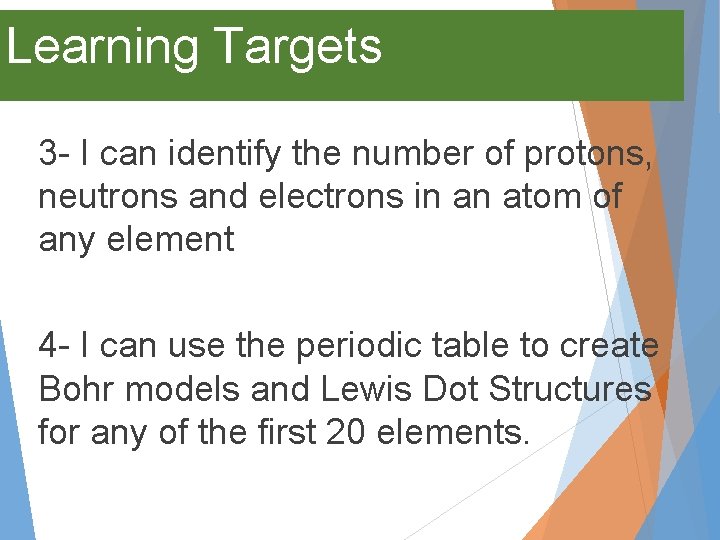 Learning Targets

3- I can identify the number of protons, neutrons and electrons in an atom of any element

4- I can use the periodic table to create Bohr models and Lewis Dot Structures for any of the first 20 elements.